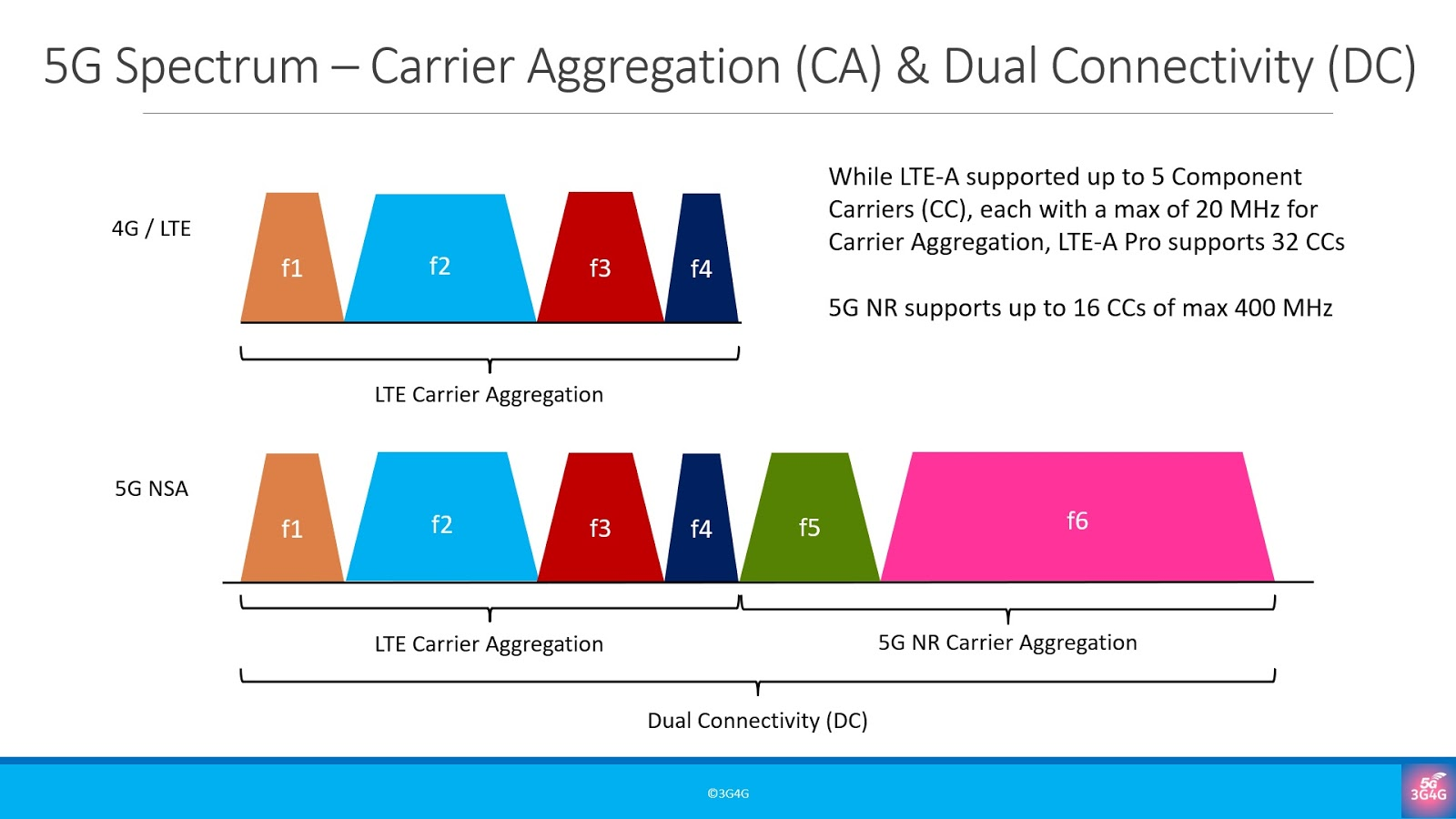 5G Spectrum – Carrier Aggregation (CA) & Dual Connectivity (DC)

4G / LTE

f1 f2 f3 f4

LTE Carrier Aggregation

While LTE-A supported up to 5 Component Carriers (CC), each with a max of 20 MHz for Carrier Aggregation, LTE-A Pro supports 32 CCs

5G NR supports up to 16 CCs of max 400 MHz

5G NSA

f1 f2 f3 f4 f5 f6

LTE Carrier Aggregation

5G NR Carrier Aggregation

Dual Connectivity (DC)

©3G4G

5G 3G4G